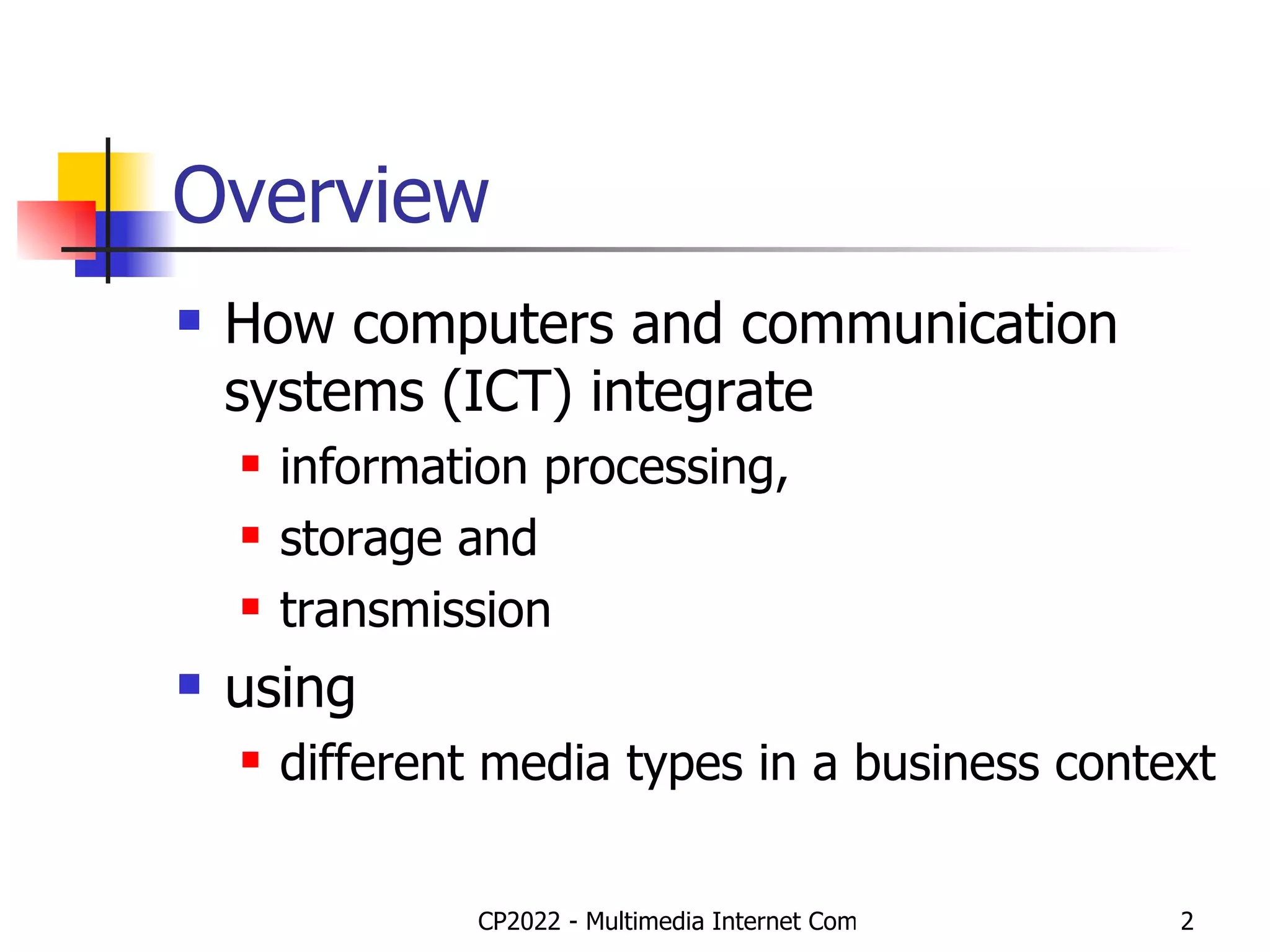 Overview

How computers and communication systems (ICT) integrate

information processing,

storage and

transmission

using

different media types in a business context

CP2022 - Multimedia Internet Com

2